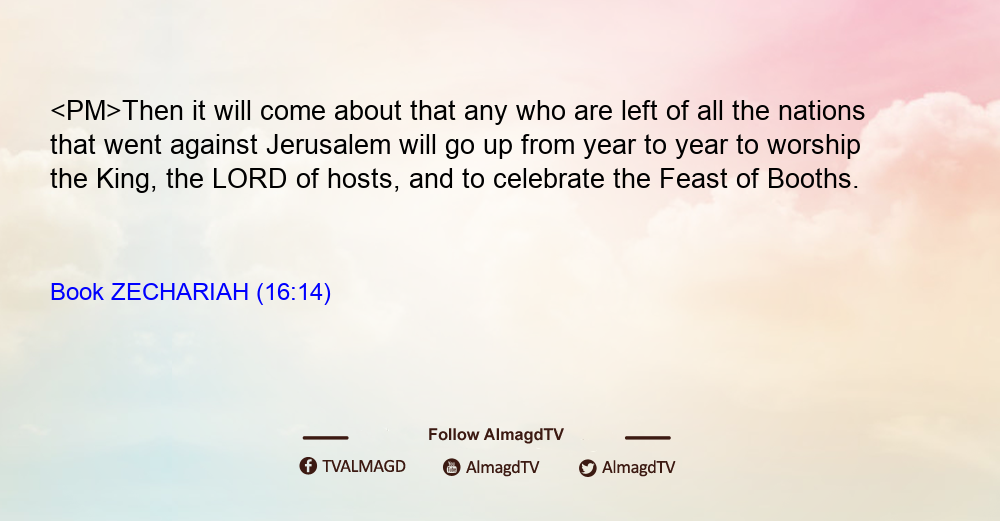 <PM>Then it will come about that any who are left of all the nations that went against Jerusalem will go up from year to year to worship the King, the LORD of hosts, and to celebrate the Feast of Booths.

Book ZECHARIAH (16:14)

Follow AlmagdTV

TVALMAGD AlmagdTV AlmagdTV